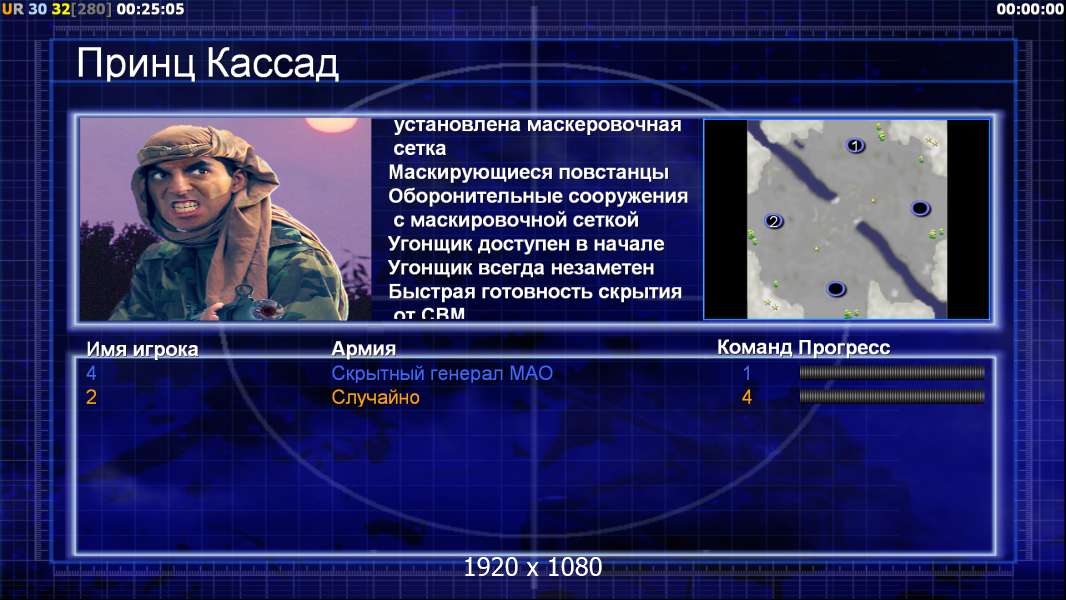 UR 30 32[280] 00:25:05
00:00:00

Принц Кассад

установлена маскеровочная сетка
Маскирующиеся повстанцы
Оборонительные сооружения с маскировочной сеткой
Угонщик доступен в начале
Угонщик всегда незаметен
Быстрая готовность скрытия от СВМ

1
2

| Имя игрока | Армия | Команд | Прогресс |
|---|---|---|---|
| 4 | Скрытный генерал МАО | 1 | |
| 2 | Случайно | 4 | |

1920 x 1080